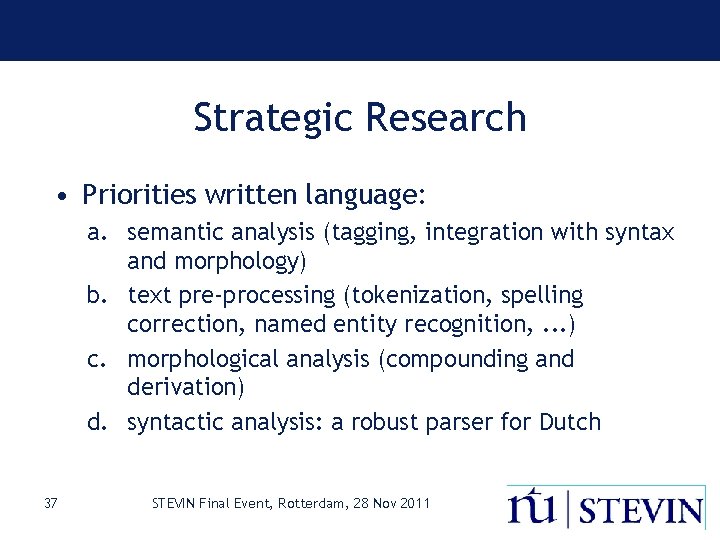 Strategic Research

• Priorities written language:

a. semantic analysis (tagging, integration with syntax and morphology)

b. text pre-processing (tokenization, spelling correction, named entity recognition, ...)

c. morphological analysis (compounding and derivation)

d. syntactic analysis: a robust parser for Dutch

37

STEVIN Final Event, Rotterdam, 28 Nov 2011

ntu | STEVIN